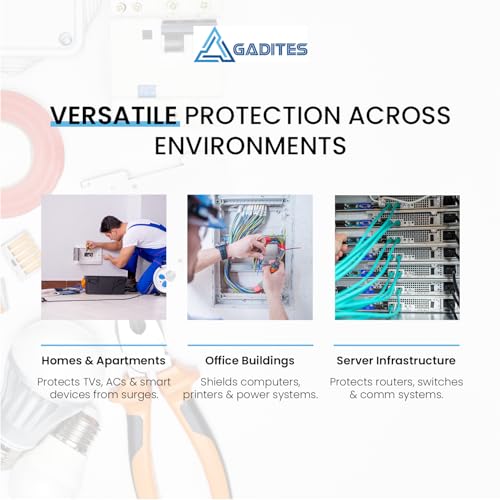 GADITES

VERSATILE PROTECTION ACROSS ENVIRONMENTS

Homes & Apartments

Protects TVs, ACs & smart devices from surges.

Office Buildings

Shields computers, printers & power systems.

Server Infrastructure

Protects routers, switches & comm systems.